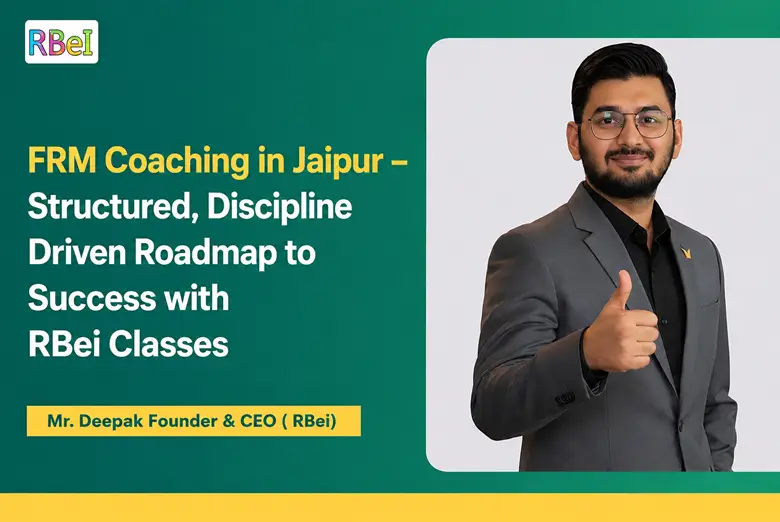 RBeI

FRM Coaching in Jaipur – Structured, Discipline Driven Roadmap to Success with RBei Classes

Mr. Deepak Founder & CEO ( RBei)